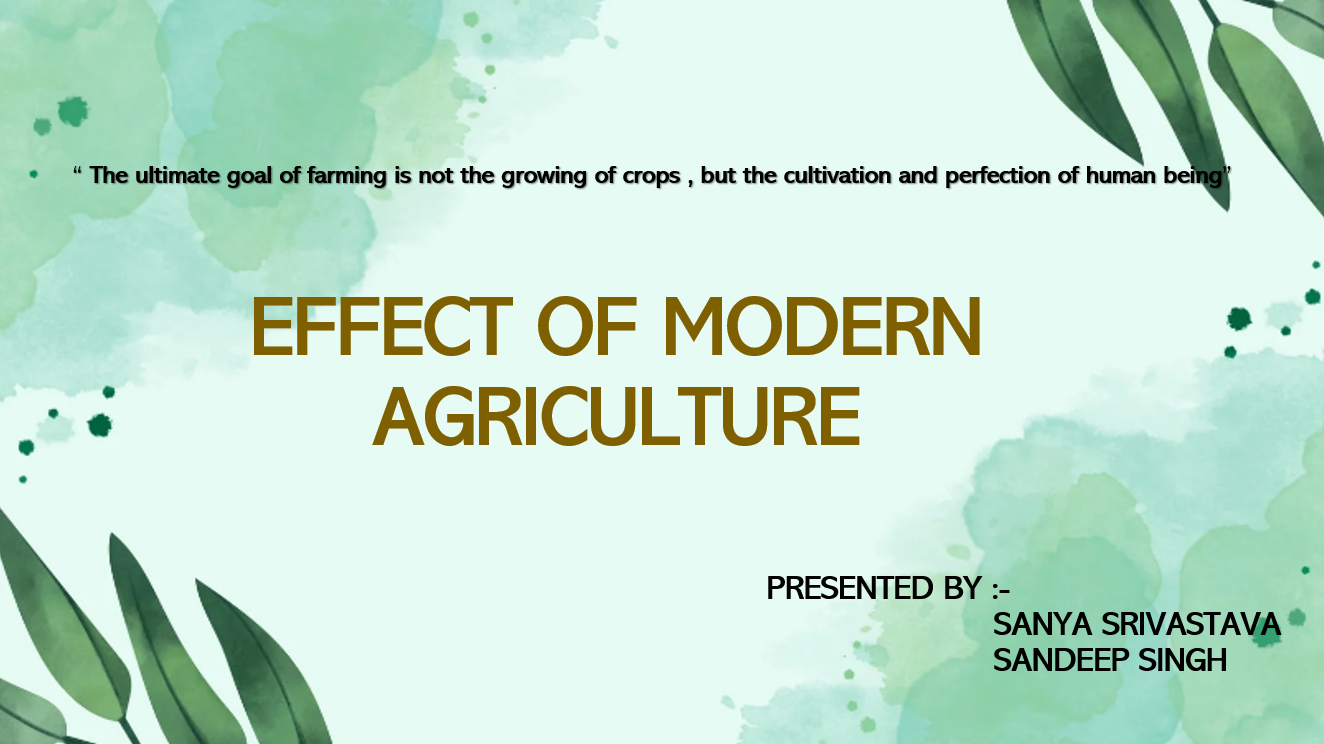 “ The ultimate goal of farming is not the growing of crops , but the cultivation and perfection of human being”

EFFECT OF MODERN AGRICULTURE

PRESENTED BY :-
SANYA SRIVASTAVA
SANDEEP SINGH